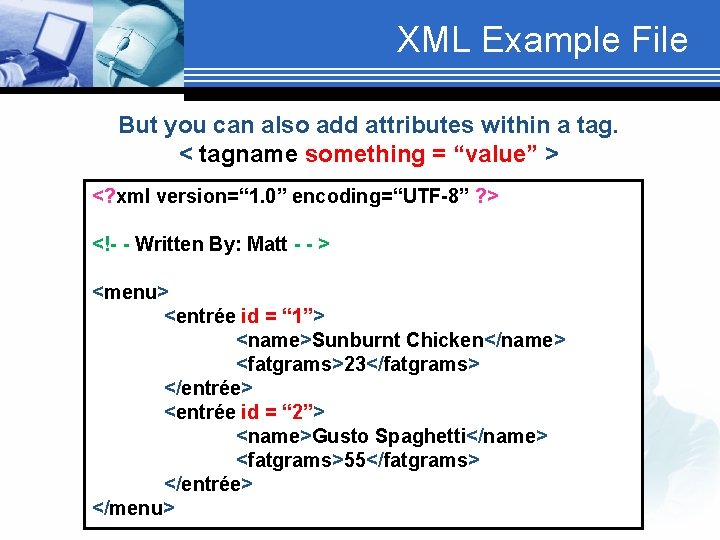 XML Example File

But you can also add attributes within a tag.
< tagname something = “value” >

<?xml version=“1.0” encoding=“UTF-8” ?>

<!- - Written By: Matt - - >

<menu>
<entrée id = “1”>
<name>Sunburnt Chicken</name>
<fatgrams>23</fatgrams>
</entrée>
<entrée id = “2”>
<name>Gusto Spaghetti</name>
<fatgrams>55</fatgrams>
</entrée>
</menu>